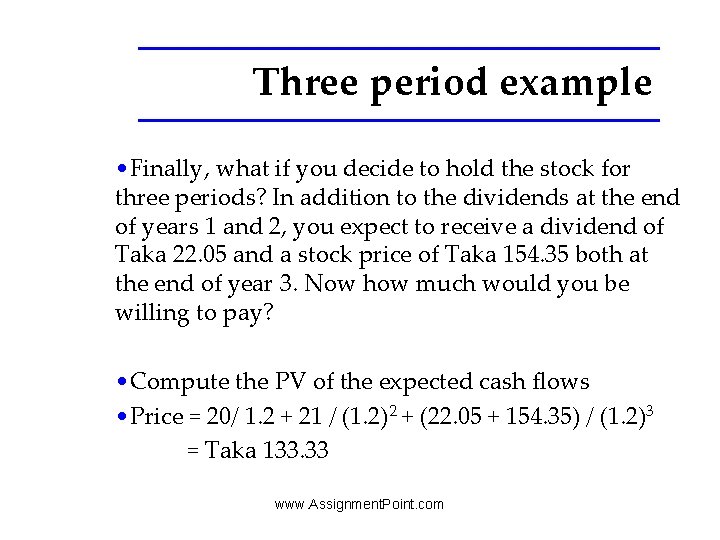 Three period example

• Finally, what if you decide to hold the stock for three periods? In addition to the dividends at the end of years 1 and 2, you expect to receive a dividend of Taka 22.05 and a stock price of Taka 154.35 both at the end of year 3. Now how much would you be willing to pay?

• Compute the PV of the expected cash flows

• Price = 20/ 1.2 + 21 / $(1.2)^2$ + (22.05 + 154.35) / $(1.2)^3$
= Taka 133.33

www.AssignmentPoint.com